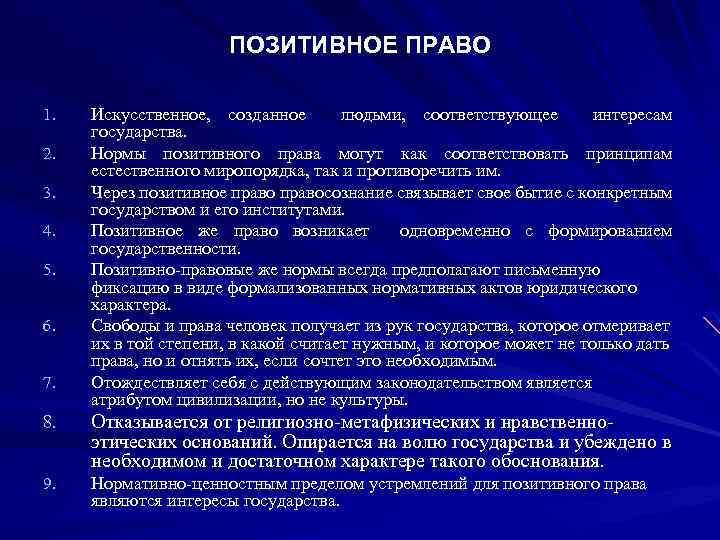 ПОЗИТИВНОЕ ПРАВО

1. Искусственное, созданное людьми, соответствующее интересам государства.
2. Нормы позитивного права могут как соответствовать принципам естественного миропорядка, так и противоречить им.
3. Через позитивное право правосознание связывает свое бытие с конкретным государством и его институтами.
4. Позитивное же право возникает одновременно с формированием государственности.
5. Позитивно-правовые же нормы всегда предполагают письменную фиксацию в виде формализованных нормативных актов юридического характера.
6. Свободы и права человек получает из рук государства, которое отмеривает их в той степени, в какой считает нужным, и которое может не только дать права, но и отнять их, если сочтет это необходимым.
7. Отождествляет себя с действующим законодательством является атрибутом цивилизации, но не культуры.
8. Отказывается от религиозно-метафизических и нравственно-этических оснований. Опирается на волю государства и убеждено в необходимом и достаточном характере такого обоснования.
9. Нормативно-ценностным пределом устремлений для позитивного права являются интересы государства.